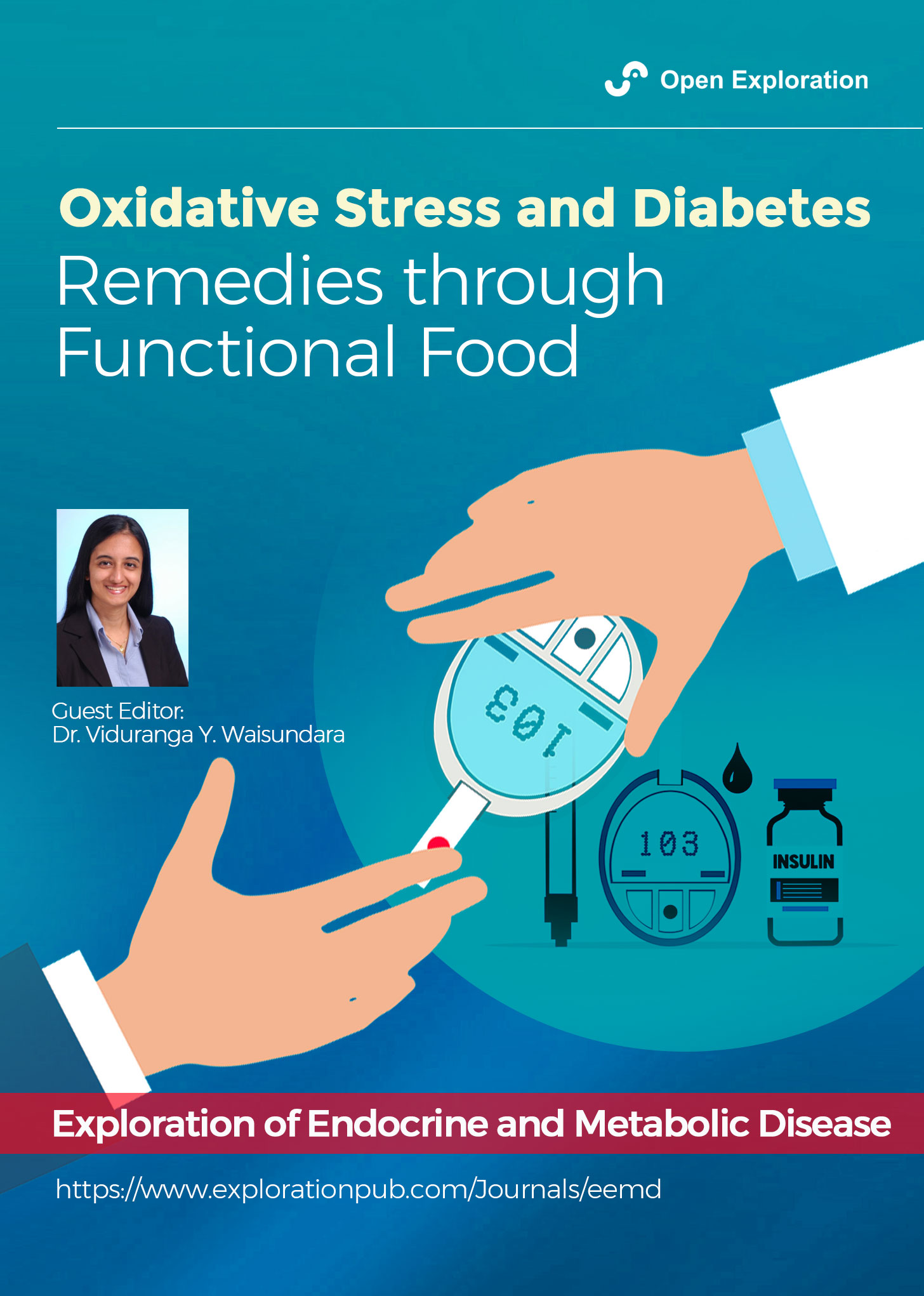 Open Exploration

Oxidative Stress and Diabetes
Remedies through Functional Food

Guest Editor:
Dr. Viduranga Y. Waisundara

103

103

INSULIN

Exploration of Endocrine and Metabolic Disease

https://www.explorationpub.com/Journals/eemd